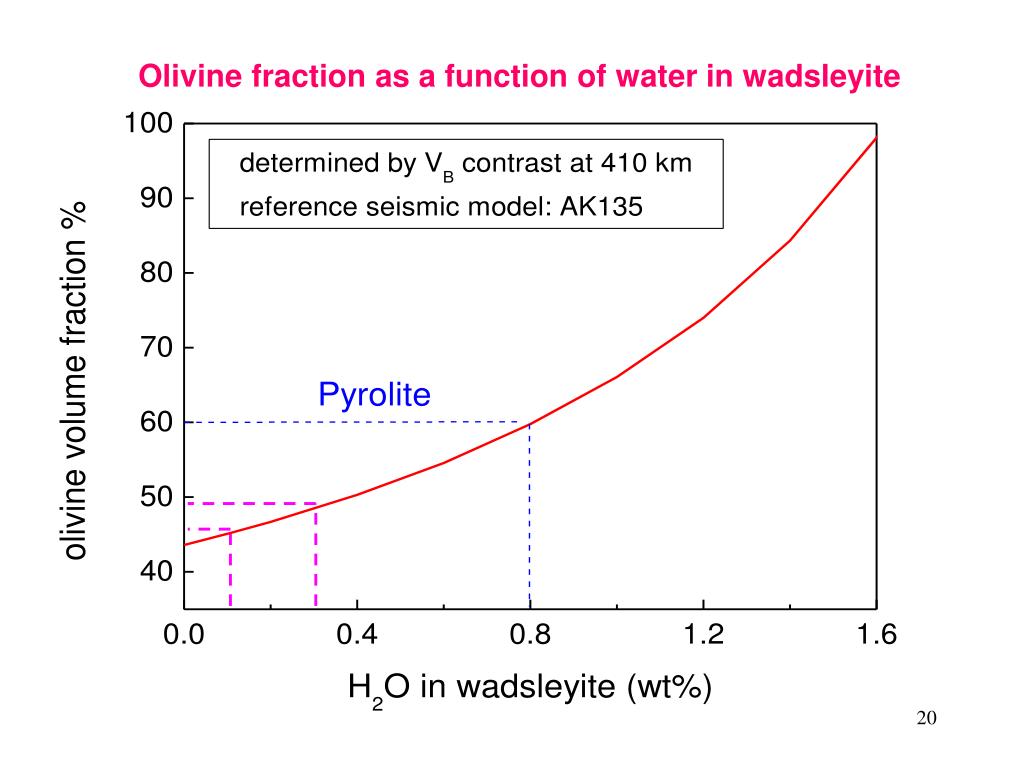 Olivine fraction as a function of water in wadsleyite

determined by $V_B$ contrast at 410 km
reference seismic model: AK135

Pyrolite

olivine volume fraction %

100
90
80
70
60
50
40

0.0
0.4
0.8
1.2
1.6

$H_2O$ in wadsleyite (wt%)

20